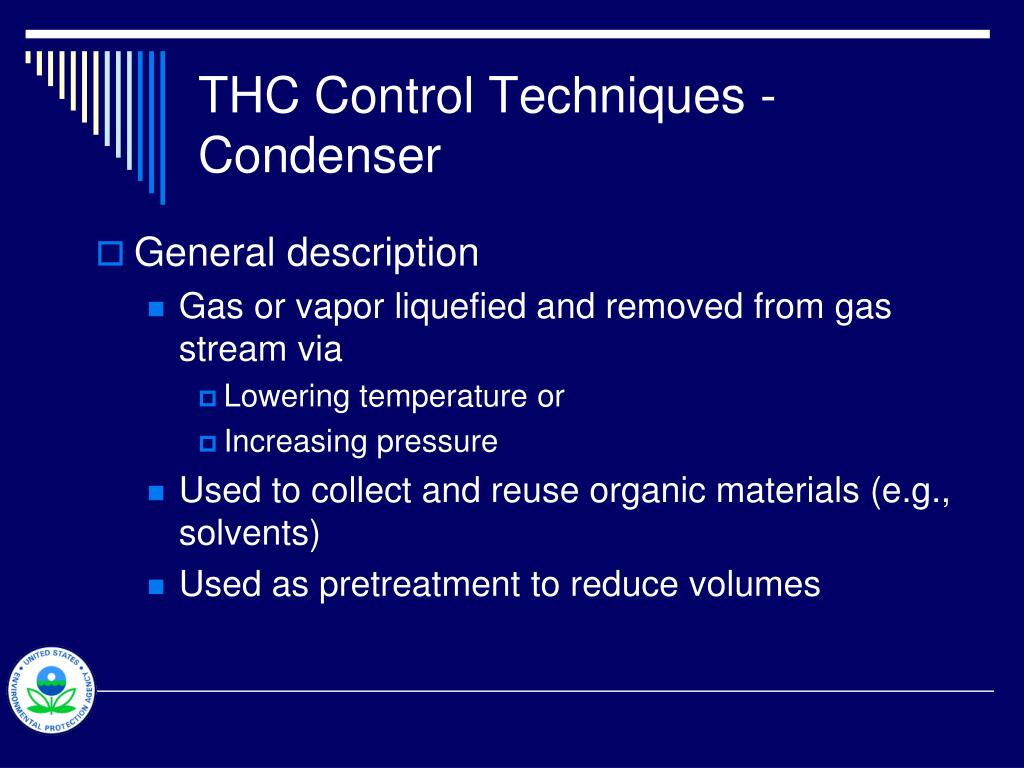 THC Control Techniques - Condenser

General description

Gas or vapor liquefied and removed from gas stream via

Lowering temperature or

Increasing pressure

Used to collect and reuse organic materials (e.g., solvents)

Used as pretreatment to reduce volumes

UNITED STATES ENVIRONMENTAL PROTECTION AGENCY